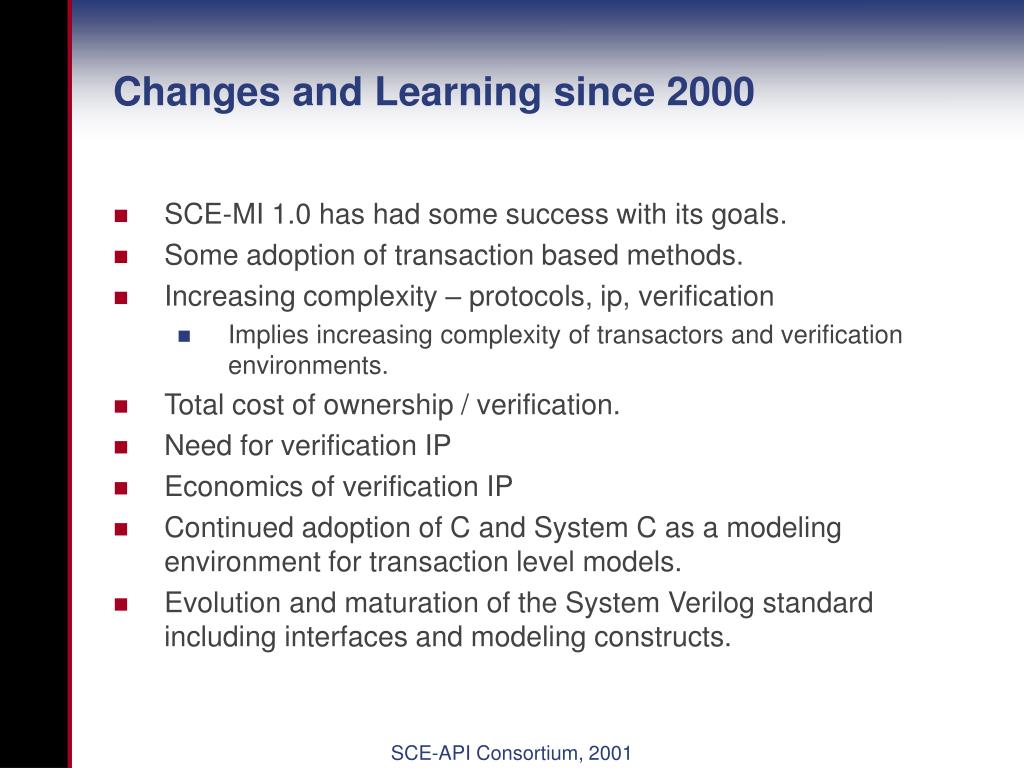 Changes and Learning since 2000

- SCE-MI 1.0 has had some success with its goals.
- Some adoption of transaction based methods.
- Increasing complexity – protocols, ip, verification
  - Implies increasing complexity of transactors and verification environments.
- Total cost of ownership / verification.
- Need for verification IP
- Economics of verification IP
- Continued adoption of C and System C as a modeling environment for transaction level models.
- Evolution and maturation of the System Verilog standard including interfaces and modeling constructs.

SCE-API Consortium, 2001